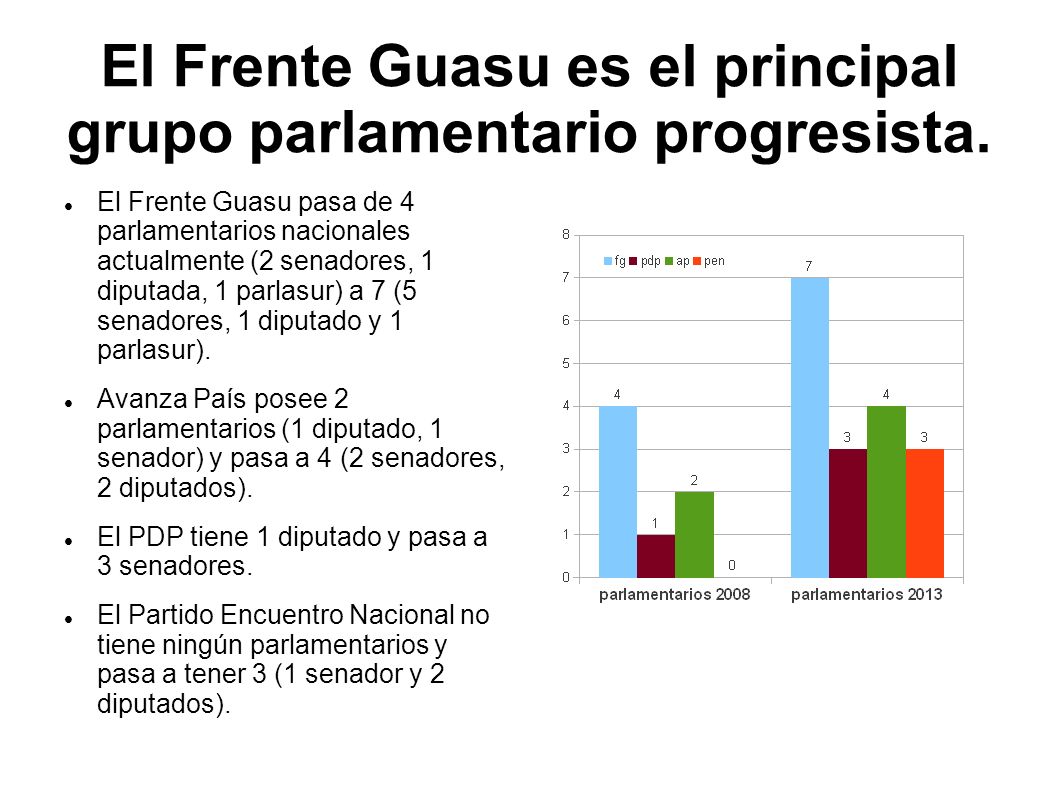 El Frente Guasu es el principal grupo parlamentario progresista.

El Frente Guasu pasa de 4 parlamentarios nacionales actualmente (2 senadores, 1 diputada, 1 parlasur) a 7 (5 senadores, 1 diputado y 1 parlasur).

Avanza País posee 2 parlamentarios (1 diputado, 1 senador) y pasa a 4 (2 senadores, 2 diputados).

El PDP tiene 1 diputado y pasa a 3 senadores.

El Partido Encuentro Nacional no tiene ningún parlamentarios y pasa a tener 3 (1 senador y 2 diputados).

8
7
6
5
4
3
2
1
0

fg pdp ap pen

4 1 2 0
7 3 4 3

parlamentarios 2008
parlamentarios 2013